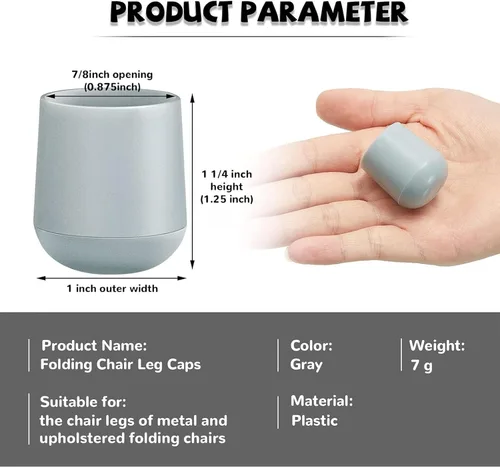 PRODUCT PARAMETER

7/8inch opening
(0.875inch)

1 1/4 inch
height
(1.25 inch)

1 inch outer width

Product Name:
Folding Chair Leg Caps

Color:
Gray

Weight:
7 g

Suitable for:
the chair legs of metal and upholstered folding chairs

Material:
Plastic